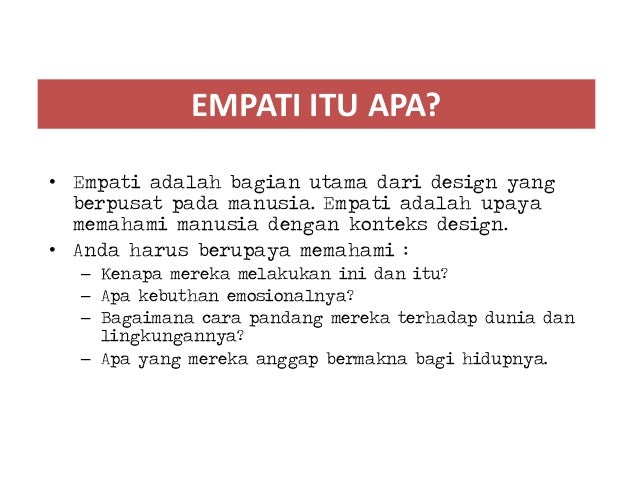 EMPATI ITU APA?

• Empati adalah bagian utama dari design yang berpusat pada manusia. Empati adalah upaya memahami manusia dengan konteks design.
• Anda harus berupaya memahami :
– Kenapa mereka melakukan ini dan itu?
– Apa kebuthan emosionalnya?
– Bagaimana cara pandang mereka terhadap dunia dan lingkungannya?
– Apa yang mereka anggap bermakna bagi hidupnya.